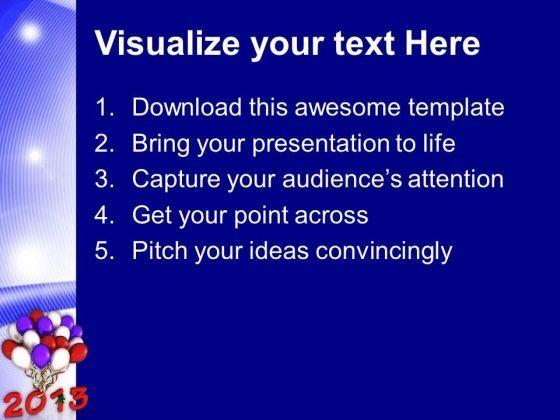 Visualize your text Here

1. Download this awesome template
2. Bring your presentation to life
3. Capture your audience's attention
4. Get your point across
5. Pitch your ideas convincingly

2013